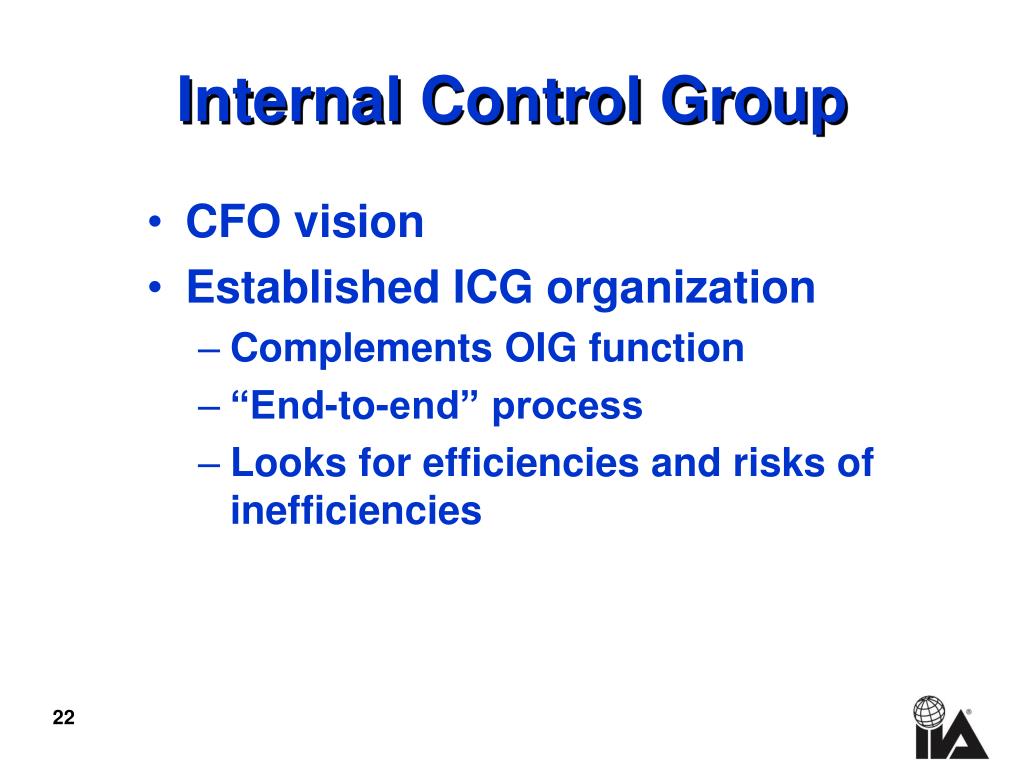 Internal Control Group

• CFO vision
• Established ICG organization
– Complements OIG function
– “End-to-end” process
– Looks for efficiencies and risks of inefficiencies

22

IIA